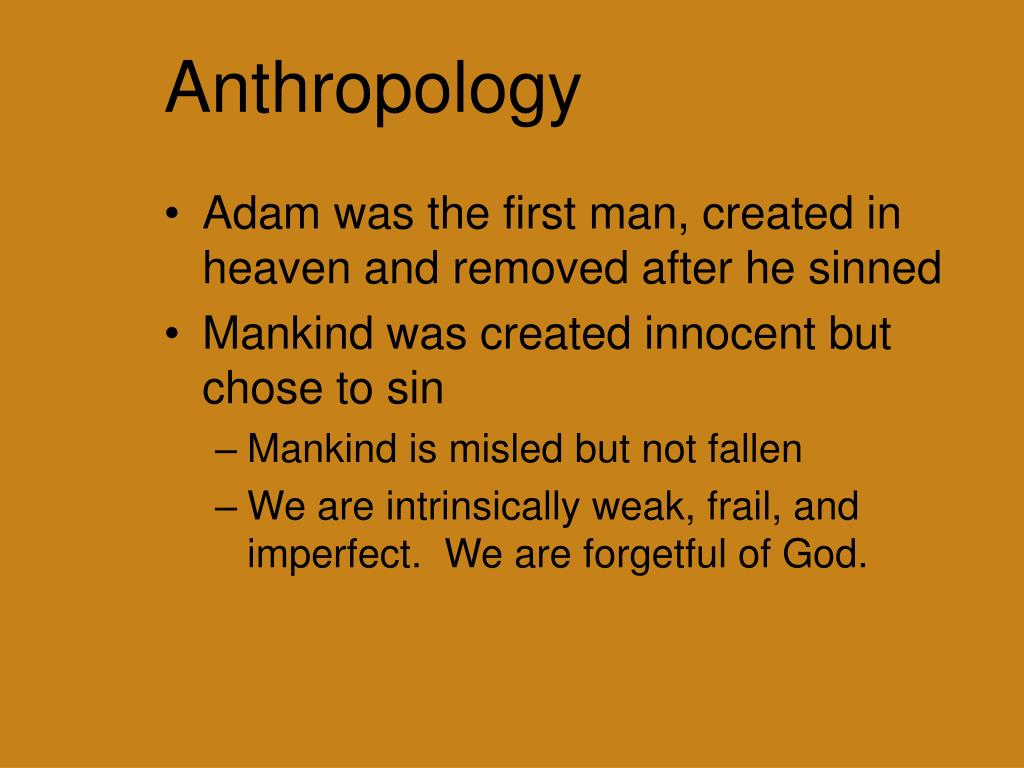 Anthropology

• Adam was the first man, created in heaven and removed after he sinned
• Mankind was created innocent but chose to sin
– Mankind is misled but not fallen
– We are intrinsically weak, frail, and imperfect. We are forgetful of God.